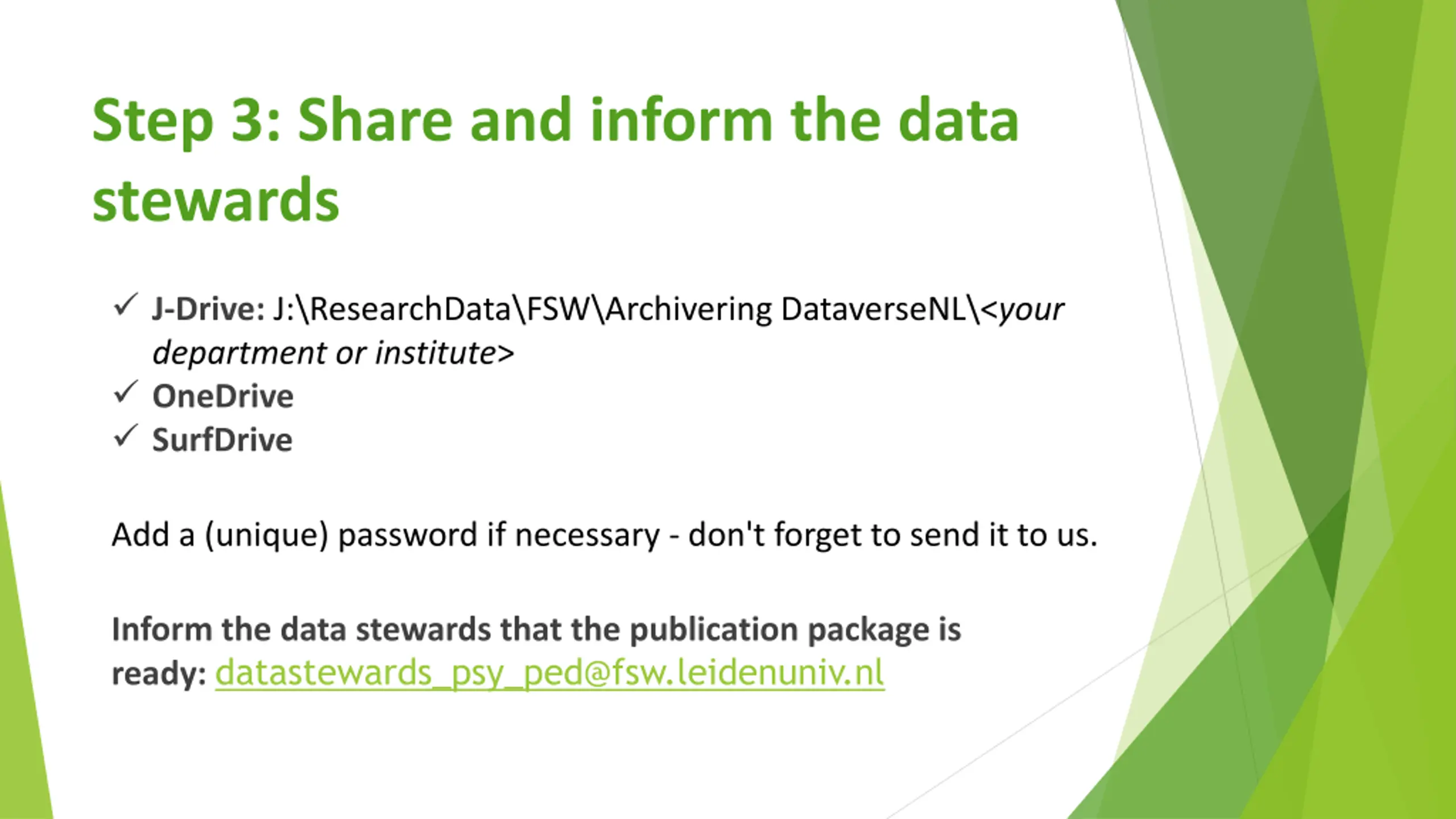 Step 3: Share and inform the data stewards

✓ J-Drive: J:\ResearchData\FSW\Archivering DataverseNL\<your department or institute>
✓ OneDrive
✓ SurfDrive

Add a (unique) password if necessary - don't forget to send it to us.

Inform the data stewards that the publication package is ready: datastewards_psy_ped@fsw.leidenuniv.nl